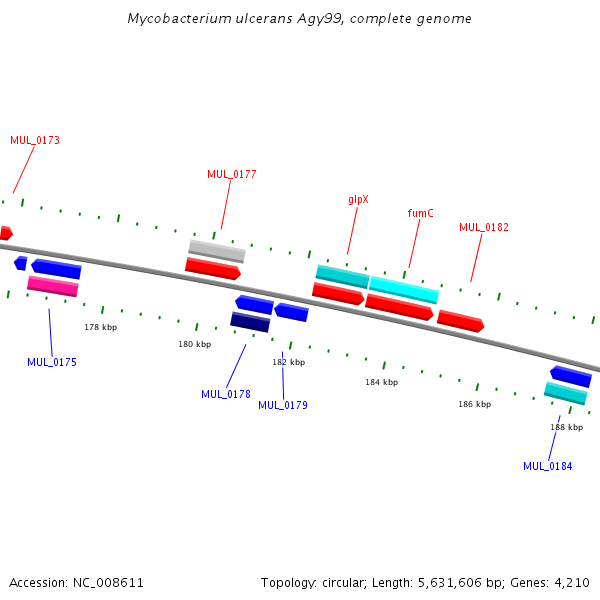 Mycobacterium ulcerans Agy99, complete genome

MUL_0173

MUL_0177

glpX

fumC

MUL_0182

178 kbp

180 kbp

182 kbp

184 kbp

186 kbp

188 kbp

MUL_0175

MUL_0178

MUL_0179

MUL_0184

Accession: NC_008611

Topology: circular; Length: 5,631,606 bp; Genes: 4,210